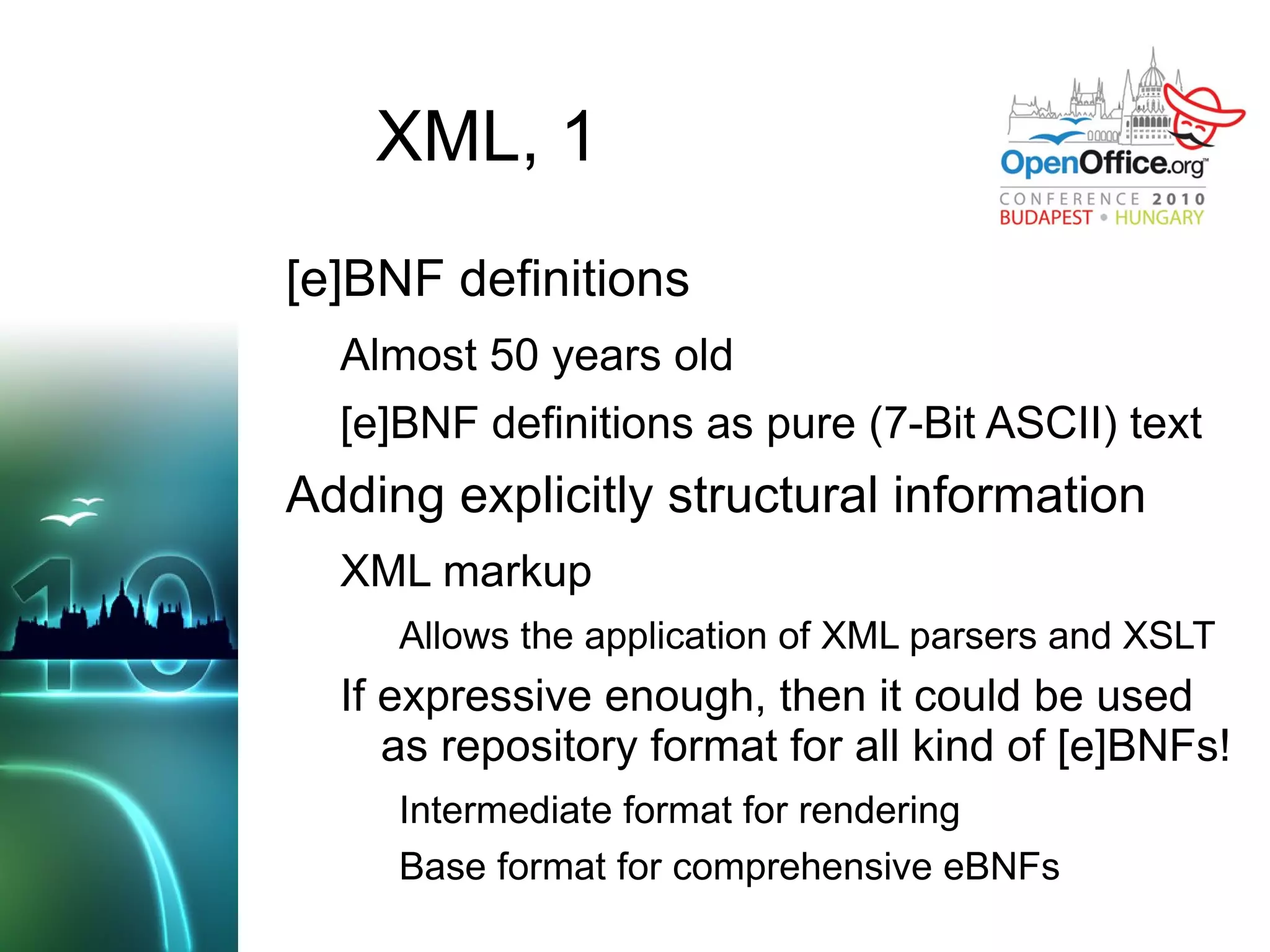 XML, 1

OpenOffice.org™
CONFERENCE 2010
BUDAPEST • HUNGARY

[e]BNF definitions

Almost 50 years old

[e]BNF definitions as pure (7-Bit ASCII) text

Adding explicitly structural information

XML markup

Allows the application of XML parsers and XSLT

If expressive enough, then it could be used as repository format for all kind of [e]BNFs!

Intermediate format for rendering

Base format for comprehensive eBNFs

10